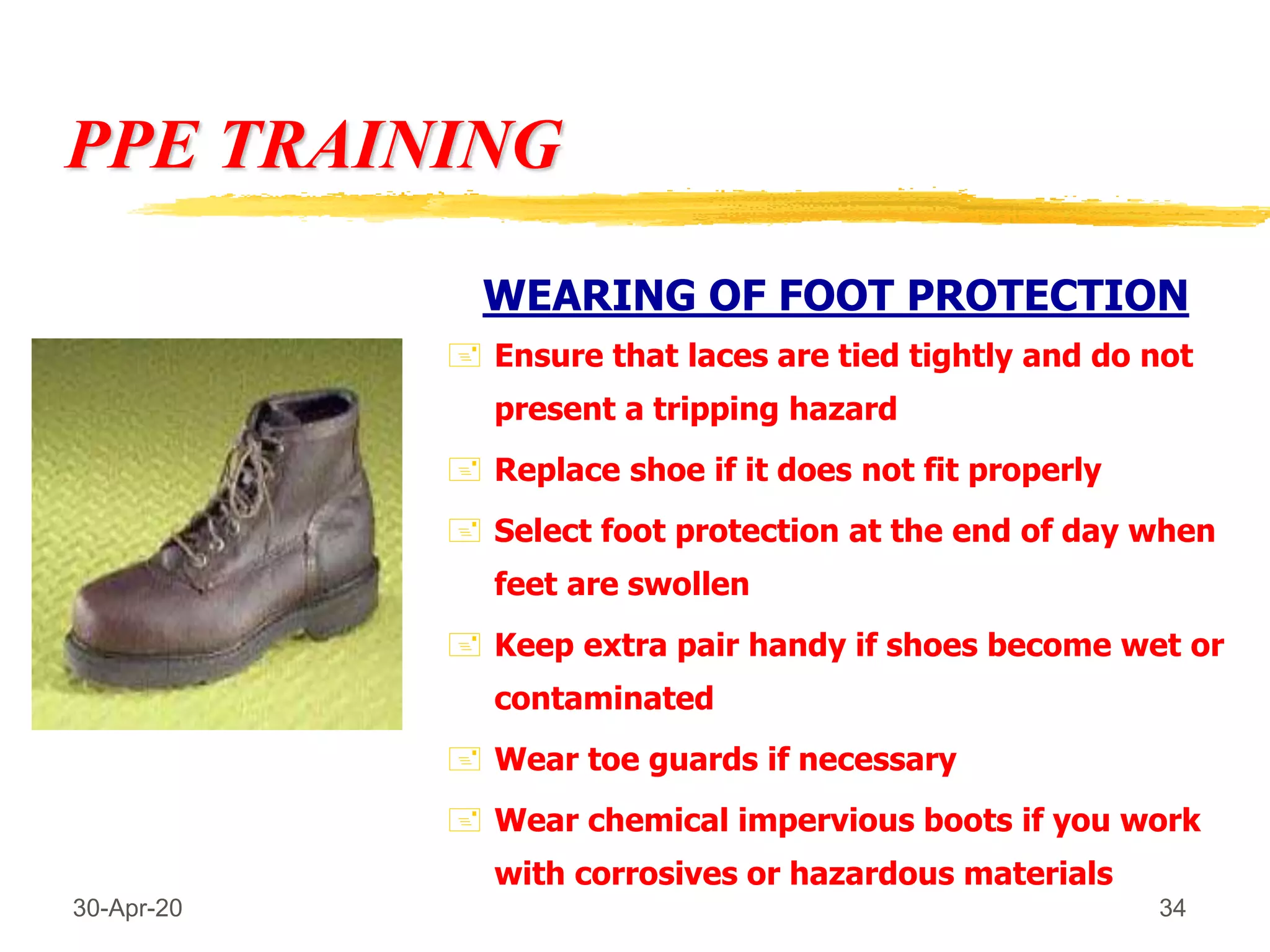 PPE TRAINING

WEARING OF FOOT PROTECTION

Ensure that laces are tied tightly and do not present a tripping hazard

Replace shoe if it does not fit properly

Select foot protection at the end of day when feet are swollen

Keep extra pair handy if shoes become wet or contaminated

Wear toe guards if necessary

Wear chemical impervious boots if you work with corrosives or hazardous materials

30-Apr-20

34